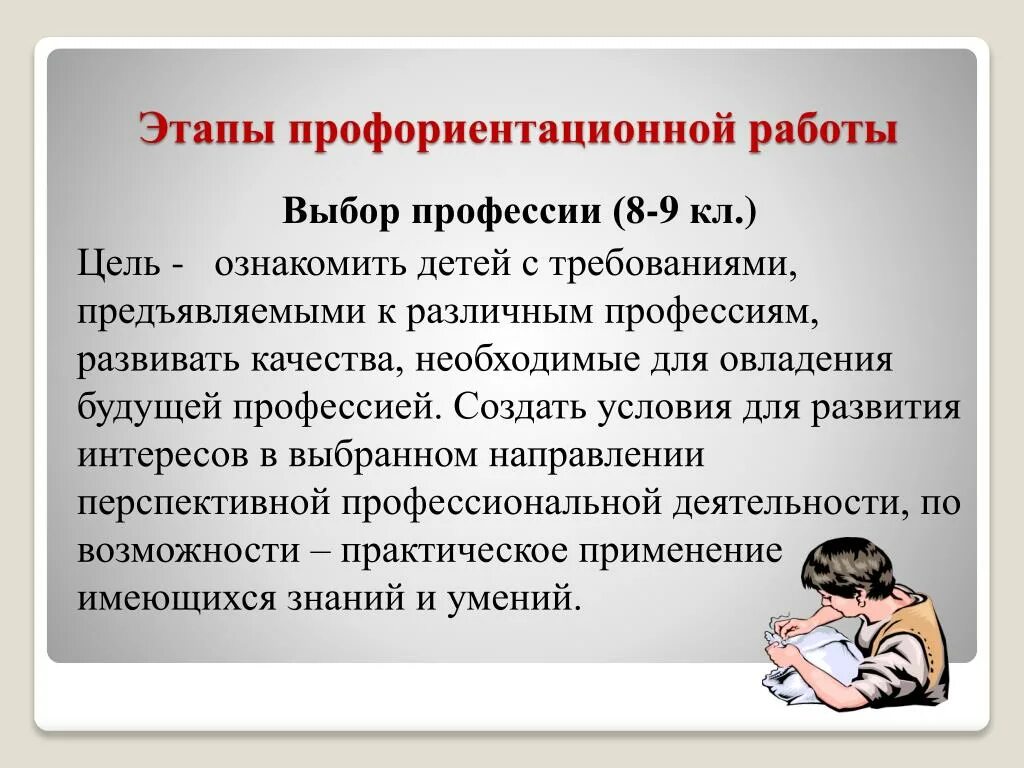 Этапы профориентационной работы

Выбор профессии (8-9 кл.)

Цель - ознакомить детей с требованиями, предъявляемыми к различным профессиям, развивать качества, необходимые для овладения будущей профессией. Создать условия для развития интересов в выбранном направлении перспективной профессиональной деятельности, по возможности – практическое применение имеющихся знаний и умений.